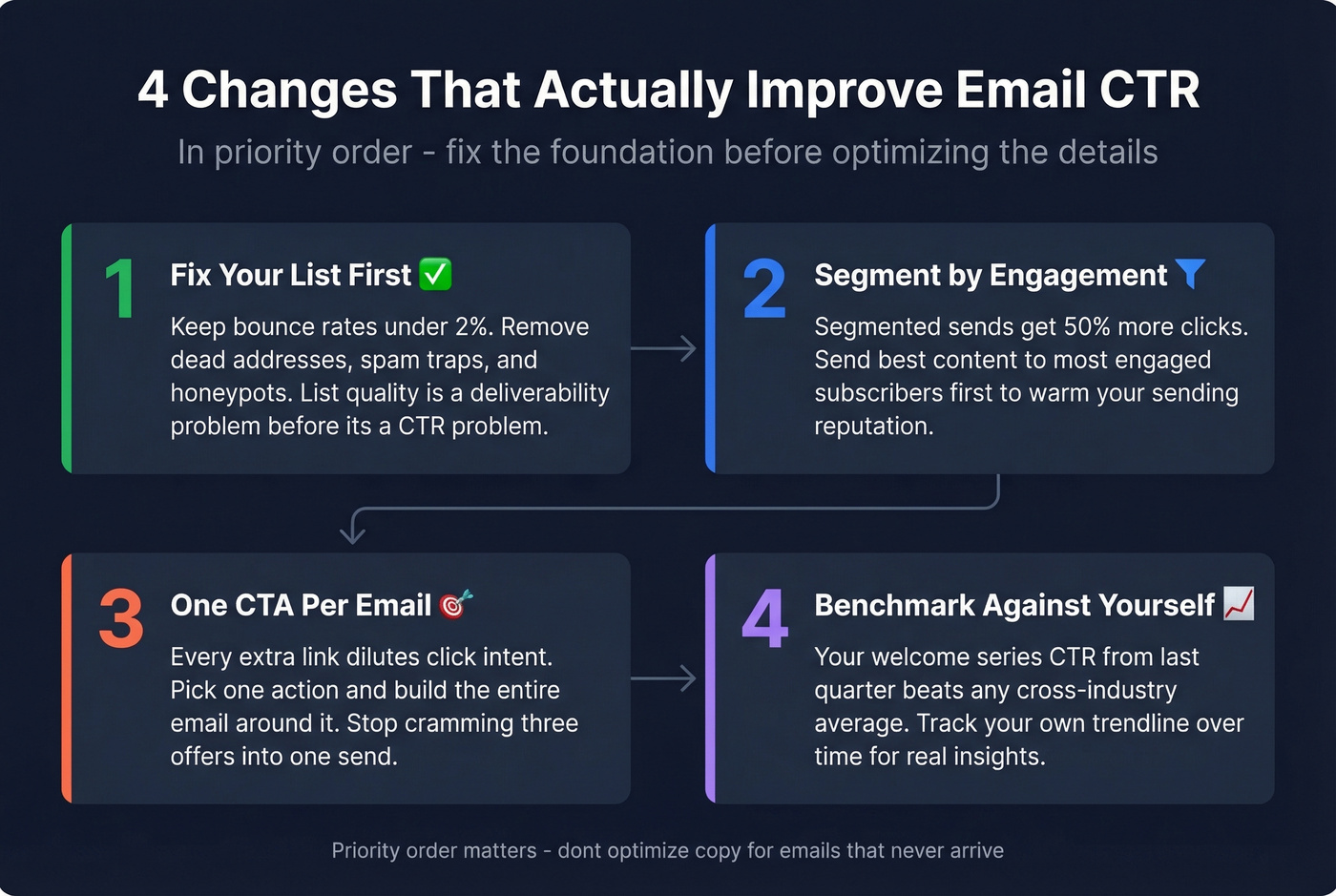 4 Changes That Actually Improve Email CTR

In priority order - fix the foundation before optimizing the details

1

Fix Your List First ✅

Keep bounce rates under 2%. Remove dead addresses, spam traps, and honeypots. List quality is a deliverability problem before its a CTR problem.

2

Segment by Engagement

Segmented sends get 50% more clicks. Send best content to most engaged subscribers first to warm your sending reputation.

3

One CTA Per Email 🎯

Every extra link dilutes click intent. Pick one action and build the entire email around it. Stop cramming three offers into one send.

4

Benchmark Against Yourself 📈

Your welcome series CTR from last quarter beats any cross-industry average. Track your own trendline over time for real insights.

Priority order matters - dont optimize copy for emails that never arrive